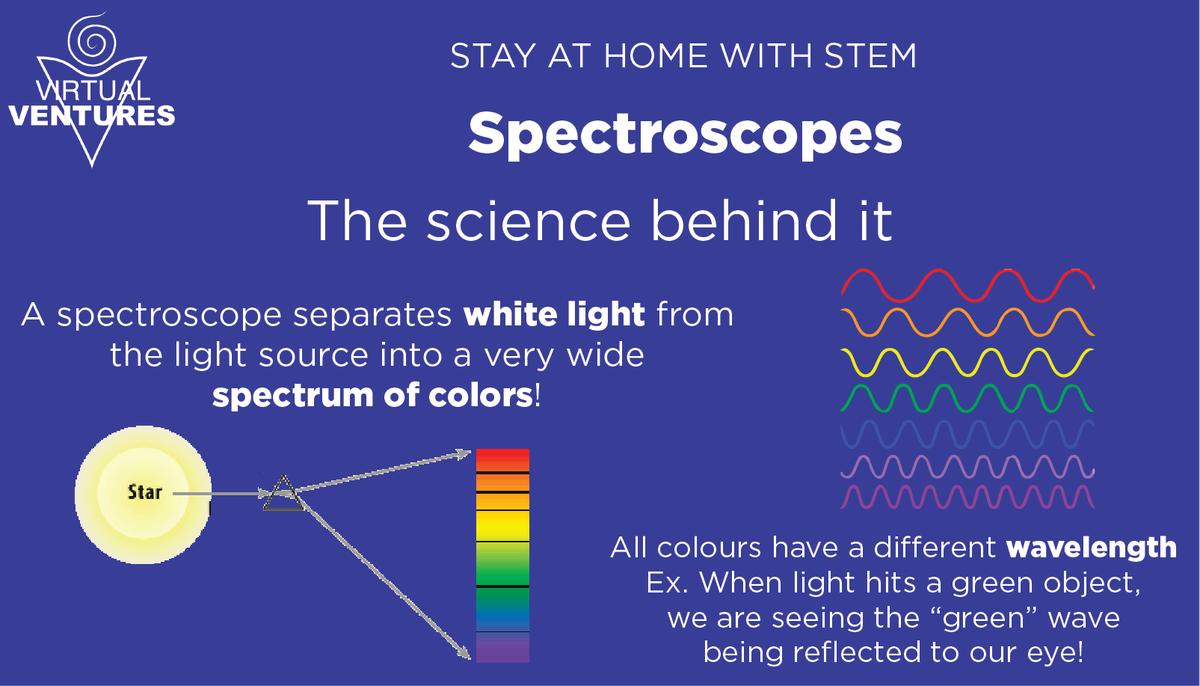 VIRTUAL VENTURES

STAY AT HOME WITH STEM

Spectroscopes

The science behind it

A spectroscope separates white light from the light source into a very wide spectrum of colors!

Star

All colours have a different wavelength
Ex. When light hits a green object, we are seeing the "green" wave being reflected to our eye!